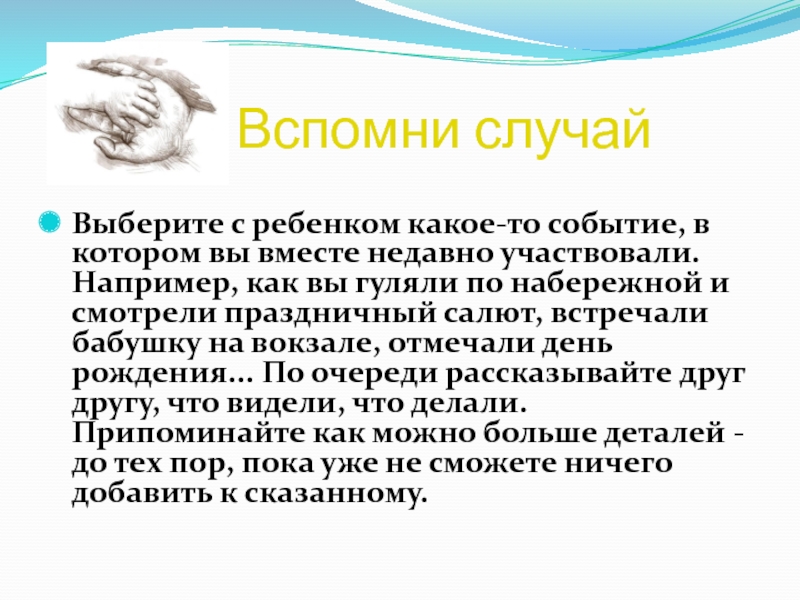 Вспомни случай

Выберите с ребенком какое-то событие, в котором вы вместе недавно участвовали. Например, как вы гуляли по набережной и смотрели праздничный салют, встречали бабушку на вокзале, отмечали день рождения... По очереди рассказывайте друг другу, что видели, что делали. Припоминайте как можно больше деталей - до тех пор, пока уже не сможете ничего добавить к сказанному.